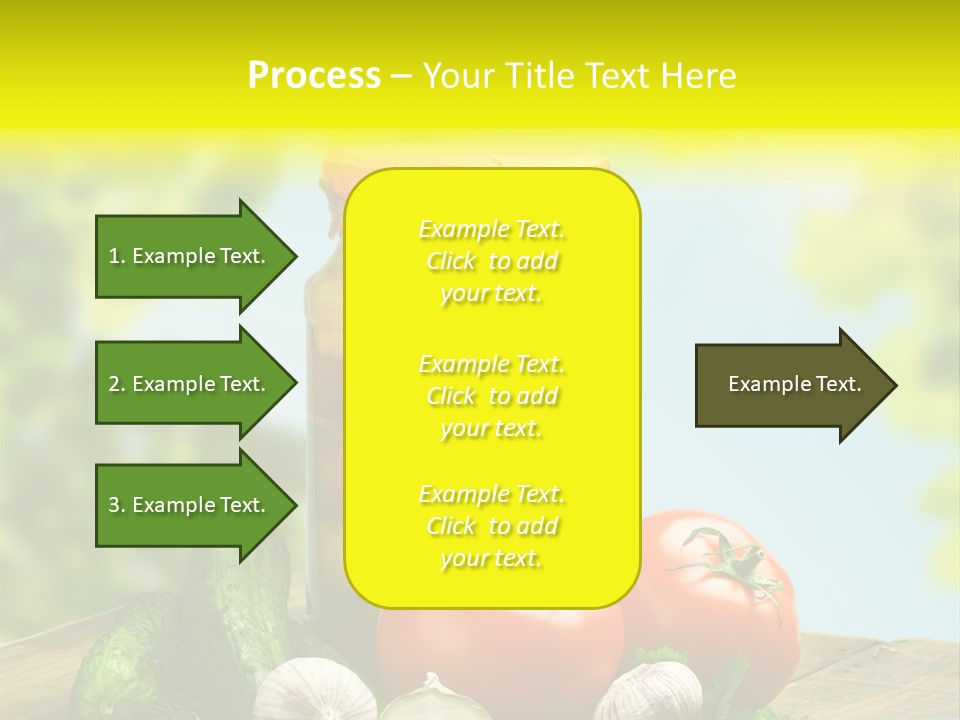 Process – Your Title Text Here

1. Example Text.

2. Example Text.

3. Example Text.

Example Text. Click to add your text.

Example Text. Click to add your text.

Example Text. Click to add your text.

Example Text.